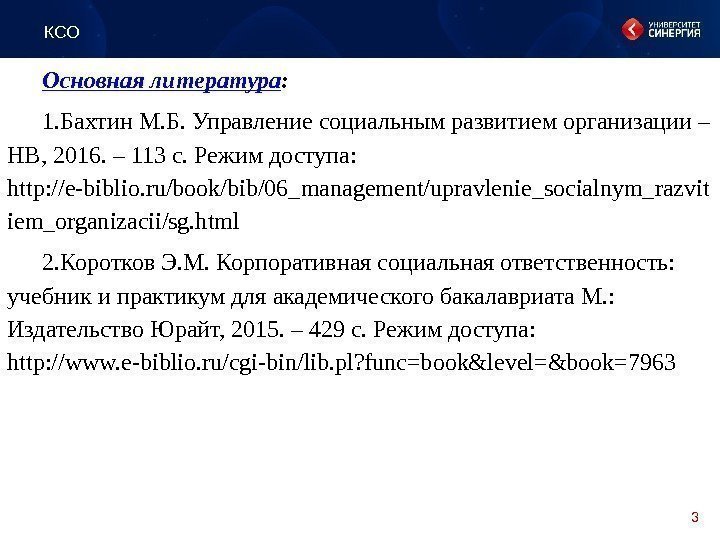 КСО

УНИВЕРСИТЕТ СИНЕРГИЯ

Основная литература:

1.Бахтин М.Б. Управление социальным развитием организации – НВ, 2016. – 113 с. Режим доступа: http://e-biblio.ru/book/bib/06_management/upravlenie_socialnym_razvitiem_organizacii/sg.html

2.Коротков Э.М. Корпоративная социальная ответственность: учебник и практикум для академического бакалавриата М.: Издательство Юрайт, 2015. – 429 с. Режим доступа: http://www.e-biblio.ru/cgi-bin/lib.pl?func=book&level=&book=7963

3